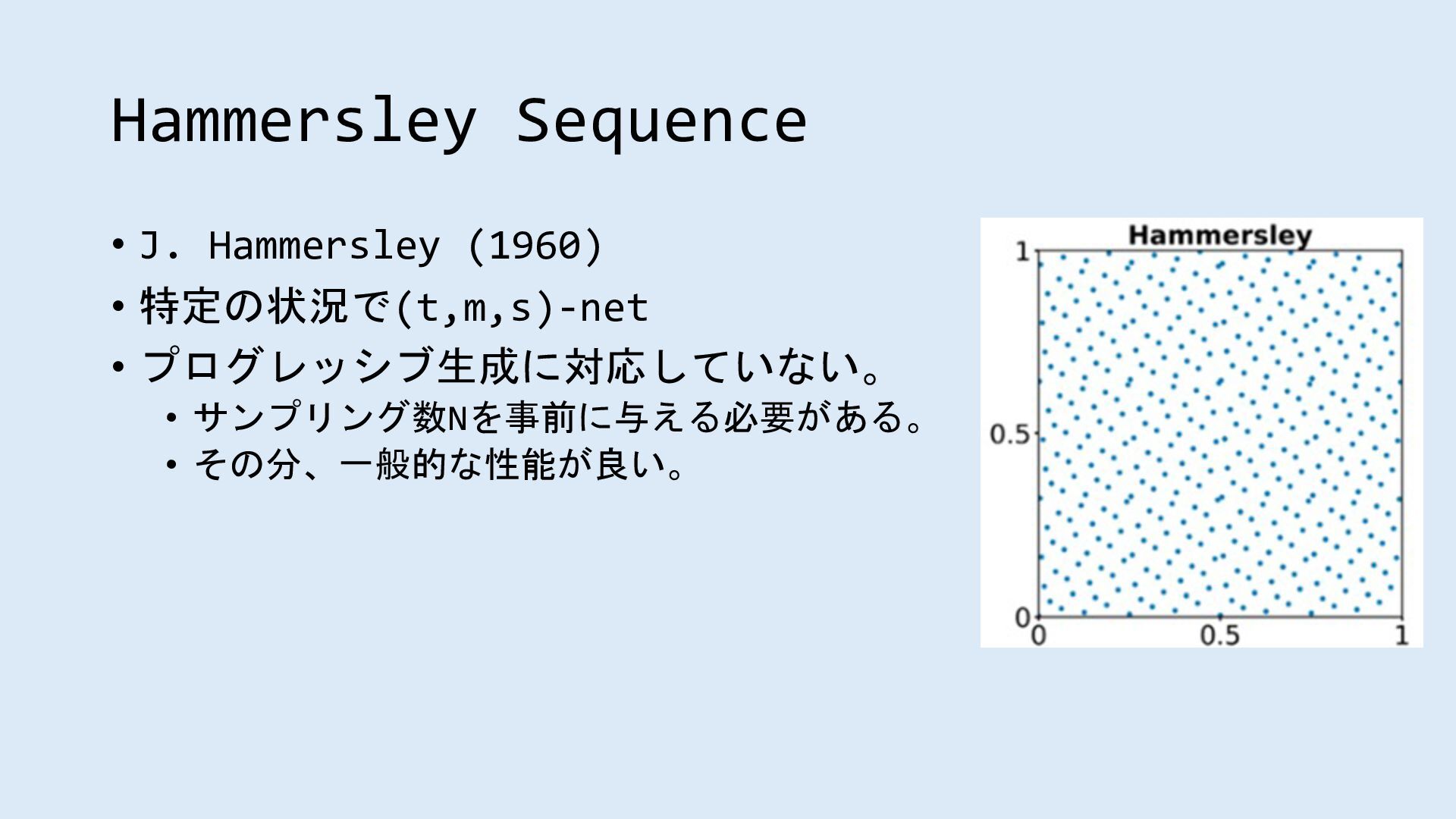 Hammersley Sequence

• J. Hammersley (1960)
• 特定の状況で(t,m,s)-net
• プログレッシブ生成に対応していない。
  • サンプリング数Nを事前に与える必要がある。
  • その分、一般的な性能が良い。

Hammersley

1
0.5
0
0
0.5
1